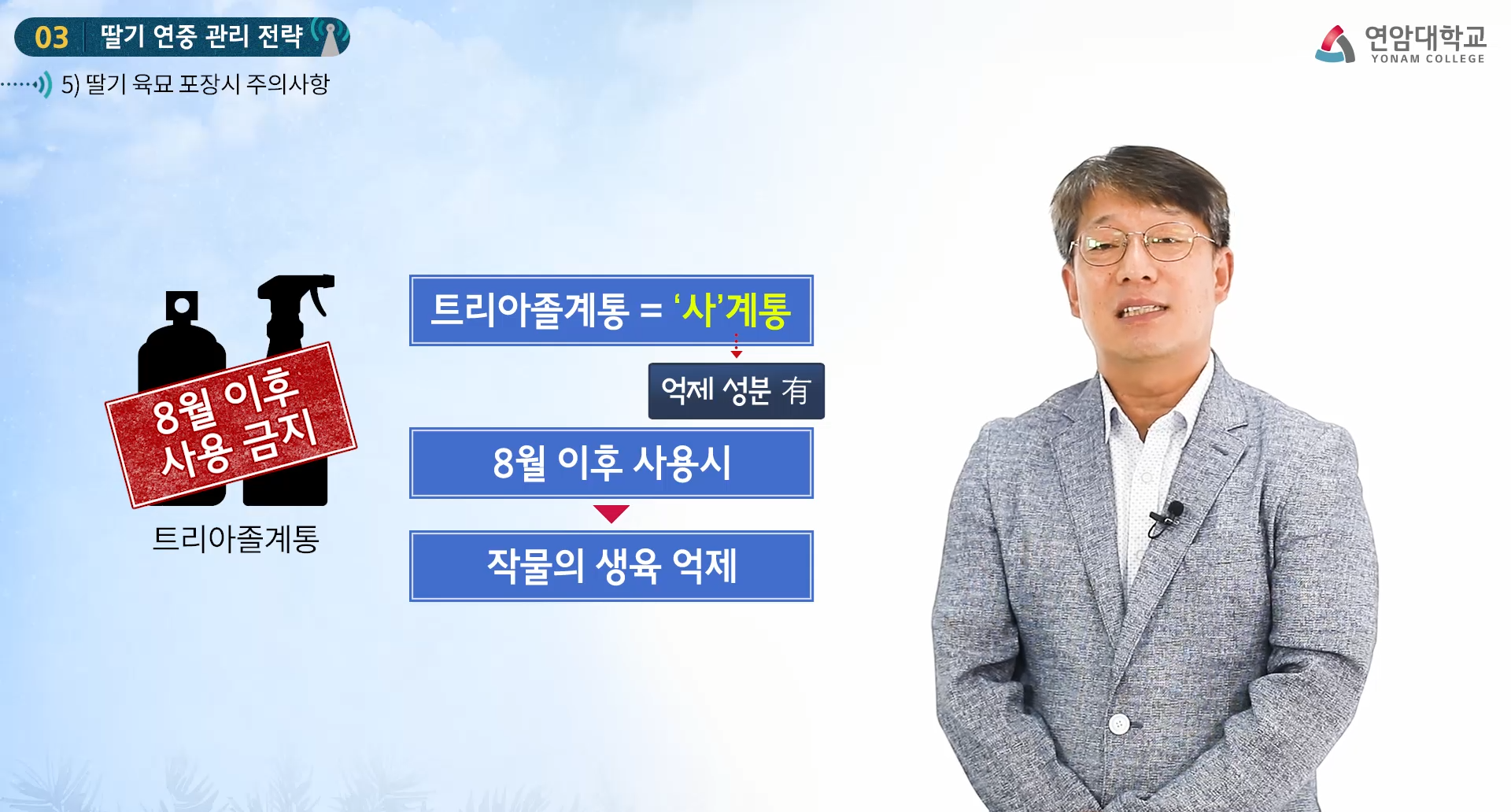 03 딸기 연중 관리 전략

5) 딸기 육묘 포장시 주의사항

연암대학교
YONAM COLLEGE

8월 이후 사용 금지

트리아졸계통

트리아졸계통 = '사'계통

억제 성분 有

8월 이후 사용시

작물의 생육 억제